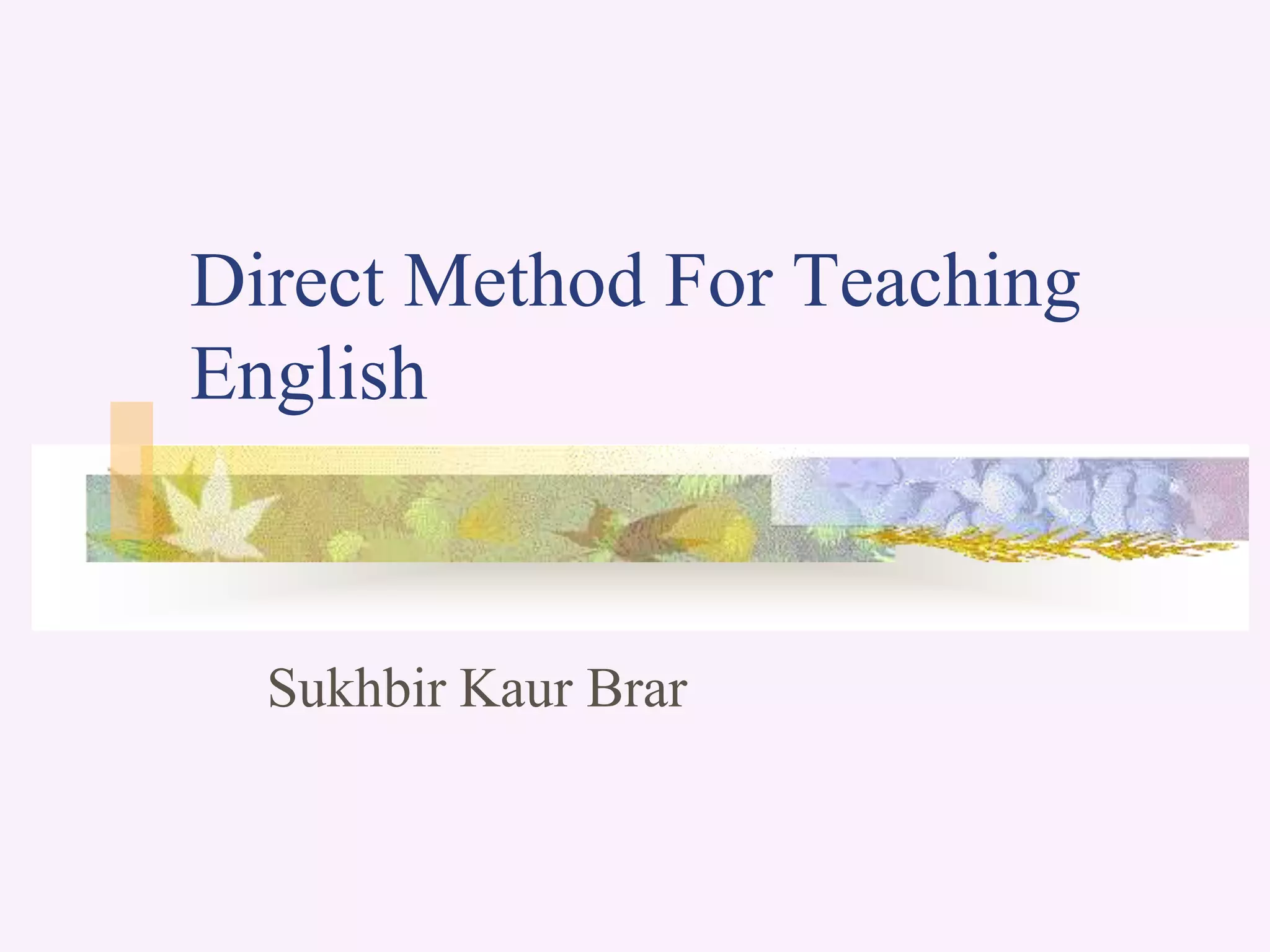 Direct Method For Teaching English

Sukhbir Kaur Brar